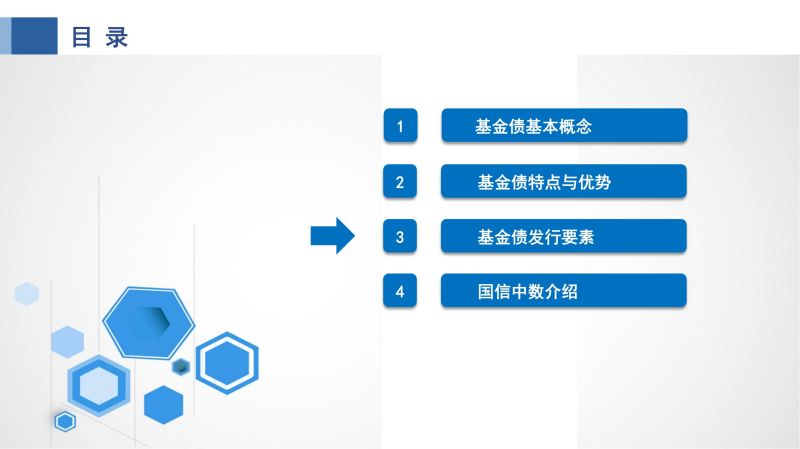 目 录

1 基金债基本概念

2 基金债特点与优势

3 基金债发行要素

4 国信中数介绍